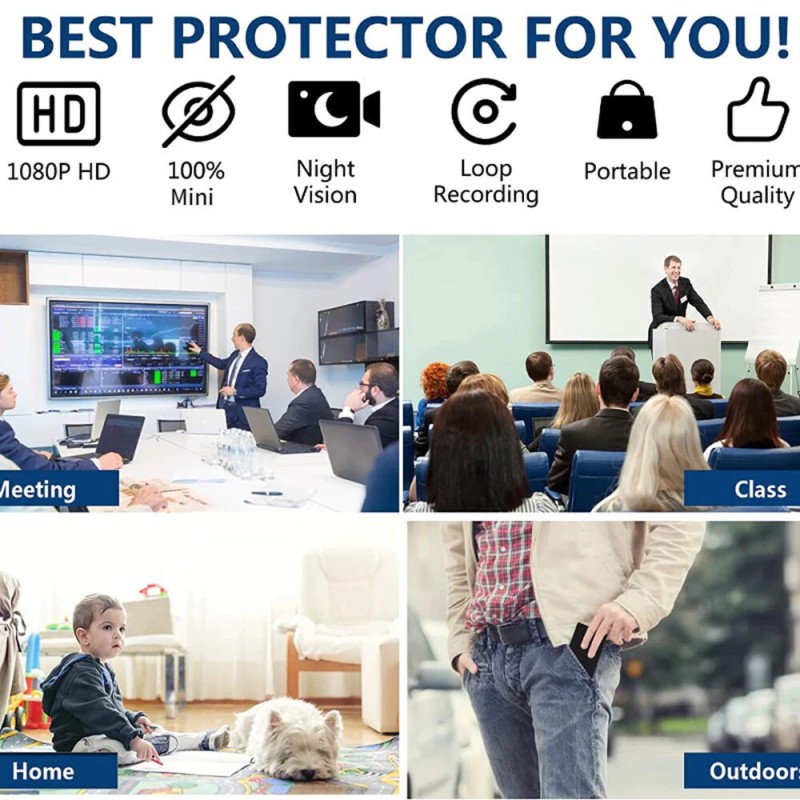 BEST PROTECTOR FOR YOU!

HD

1080P HD

100% Mini

Night Vision

Loop Recording

Portable

Premium Quality

Meeting

Class

Home

Outdoors